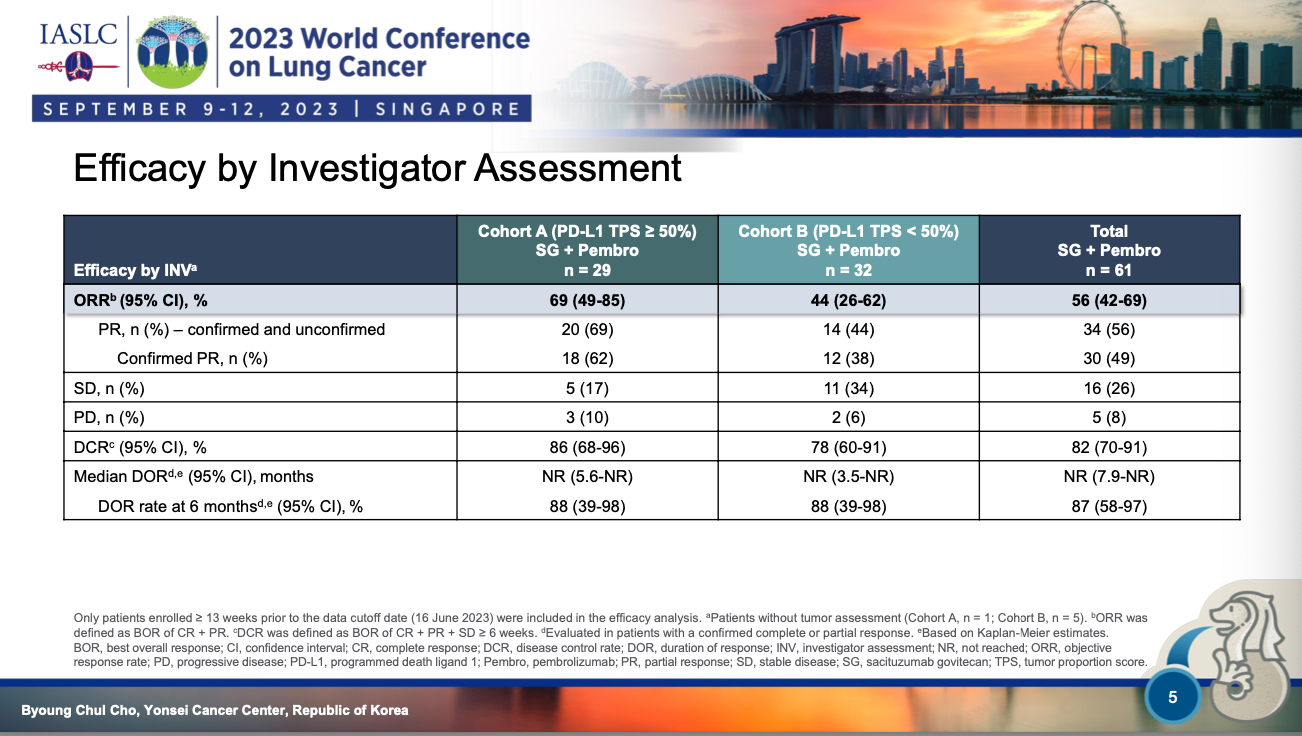 IASLC

2023 World Conference on Lung Cancer

SEPTEMBER 9-12, 2023 | SINGAPORE

Efficacy by Investigator Assessment

| Efficacy by INV$^a$ | Cohort A (PD-L1 TPS ≥ 50%) SG + Pembro n = 29 | Cohort B (PD-L1 TPS < 50%) SG + Pembro n = 32 | Total SG + Pembro n = 61 |
|---|---|---|---|
| ORR$^b$ (95% CI), % | 69 (49-85) | 44 (26-62) | 56 (42-69) |
| PR, n (%) – confirmed and unconfirmed | 20 (69) | 14 (44) | 34 (56) |
| Confirmed PR, n (%) | 18 (62) | 12 (38) | 30 (49) |
| SD, n (%) | 5 (17) | 11 (34) | 16 (26) |
| PD, n (%) | 3 (10) | 2 (6) | 5 (8) |
| DCR$^c$ (95% CI), % | 86 (68-96) | 78 (60-91) | 82 (70-91) |
| Median DOR$^{d,e}$ (95% CI), months | NR (5.6-NR) | NR (3.5-NR) | NR (7.9-NR) |
| DOR rate at 6 months$^{d,e}$ (95% CI), % | 88 (39-98) | 88 (39-98) | 87 (58-97) |

Only patients enrolled ≥ 13 weeks prior to the data cutoff date (16 June 2023) were included in the efficacy analysis. $^a$Patients without tumor assessment (Cohort A, n = 1; Cohort B, n = 5). $^b$ORR was defined as BOR of CR + PR. $^c$DCR was defined as BOR of CR + PR + SD ≥ 6 weeks. $^d$Evaluated in patients with a confirmed complete or partial response. $^e$Based on Kaplan-Meier estimates. BOR, best overall response; CI, confidence interval; CR, complete response; DCR, disease control rate; DOR, duration of response; INV, investigator assessment; NR, not reached; ORR, objective response rate; PD, progressive disease; PD-L1, programmed death ligand 1; Pembro, pembrolizumab; PR, partial response; SD, stable disease; SG, sacituzumab govitecan; TPS, tumor proportion score.

Byoung Chul Cho, Yonsei Cancer Center, Republic of Korea

5